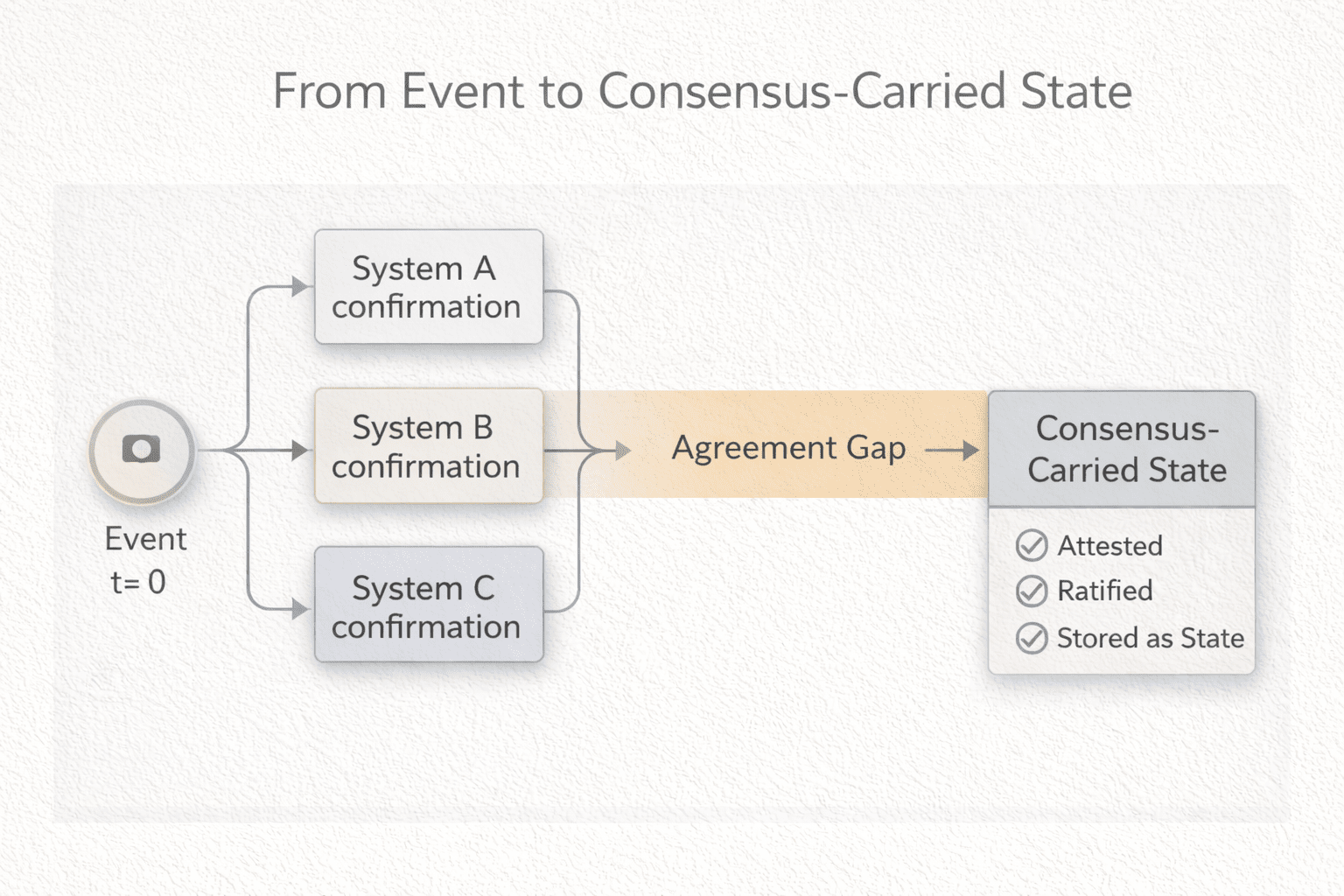 From Event to Consensus-Carried State

Event
t= 0

System A confirmation

System B confirmation

System C confirmation

Agreement Gap

Consensus-Carried State

Attested

Ratified

Stored as State